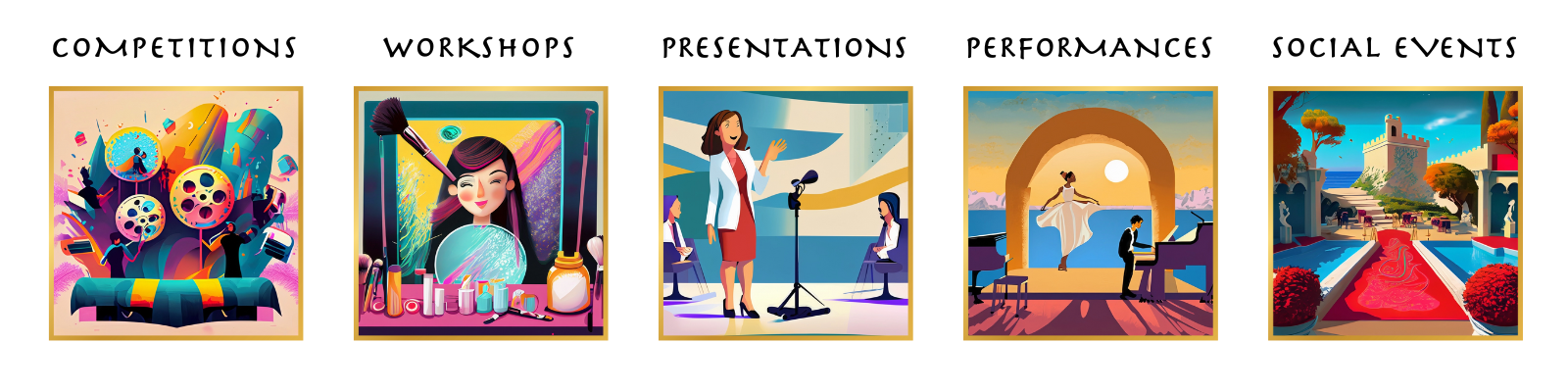 COMPETITIONS

WORKSHOPS

PRESENTATIONS

PERFORMANCES

SOCIAL EVENTS